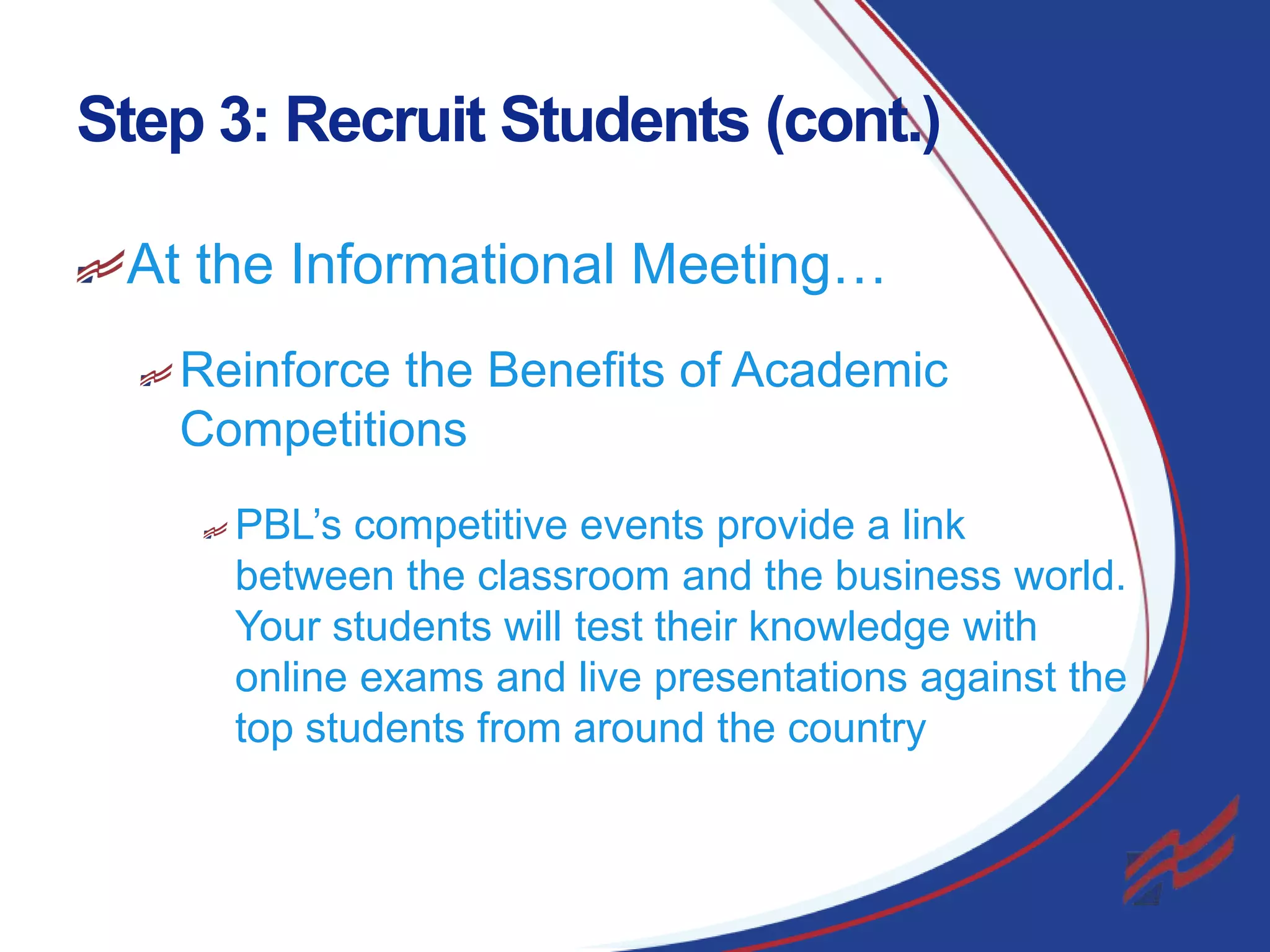 Step 3: Recruit Students (cont.)

At the Informational Meeting…

Reinforce the Benefits of Academic Competitions

PBL’s competitive events provide a link between the classroom and the business world. Your students will test their knowledge with online exams and live presentations against the top students from around the country